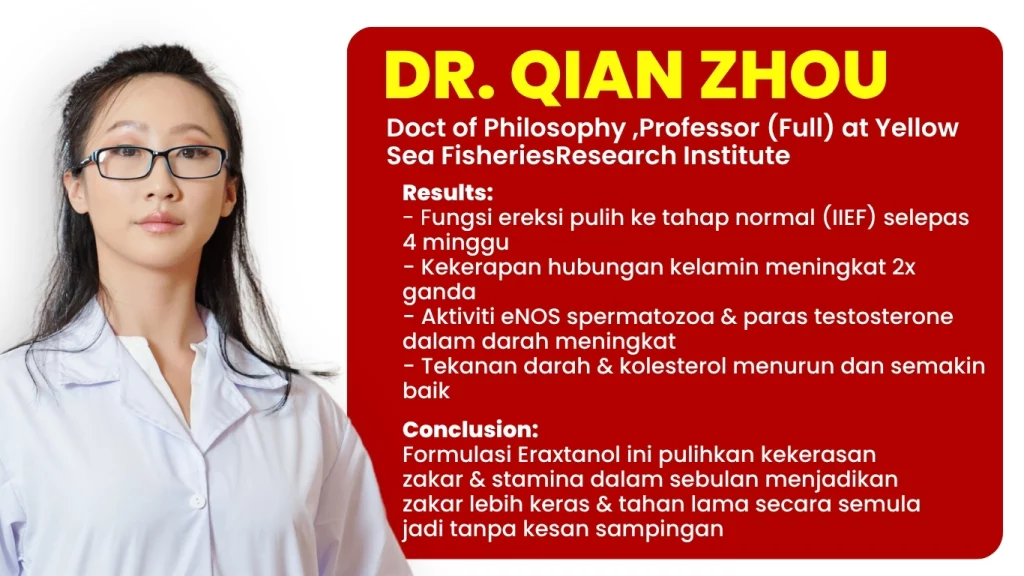 DR. QIAN ZHOU

Doct of Philosophy ,Professor (Full) at Yellow Sea FisheriesResearch Institute

Results:
- Fungsi ereksi pulih ke tahap normal (IIEF) selepas 4 minggu
- Kekerapan hubungan kelamin meningkat 2x ganda
- Aktiviti eNOS spermatozoa & paras testosterone dalam darah meningkat
- Tekanan darah & kolesterol menurun dan semakin baik

Conclusion:
Formulasi Eraxtanol ini pulihkan kekerasan zakar & stamina dalam sebulan menjadikan zakar lebih keras & tahan lama secara semula jadi tanpa kesan sampingan